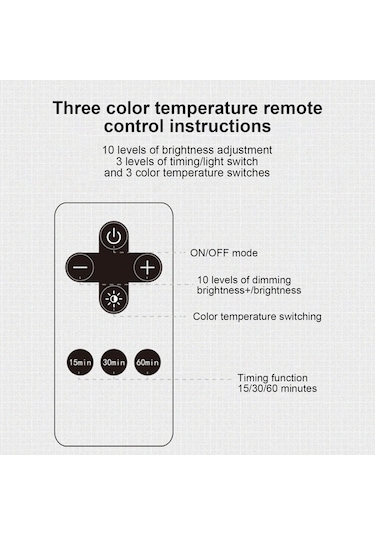 Three color temperature remote control instructions

10 levels of brightness adjustment
3 levels of timing/light switch
and 3 color temperature switches

ON/OFF mode

10 levels of dimming
brightness+/brightness

Color temperature switching

15min 30min 60min

Timing function
15/30/60 minutes